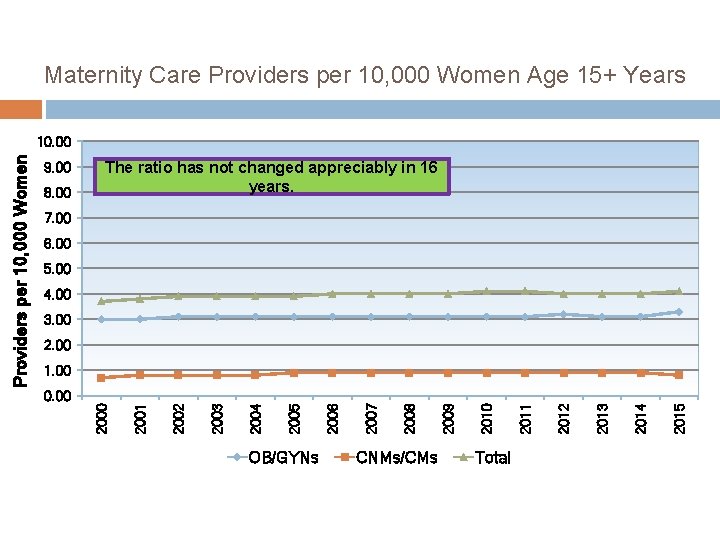 Maternity Care Providers per 10,000 Women Age 15+ Years

Providers per 10,000 Women

10.00
9.00
8.00
7.00
6.00
5.00
4.00
3.00
2.00
1.00
0.00

The ratio has not changed appreciably in 16 years.

2000 2001 2002 2003 2004 2005 2006 2007 2008 2009 2010 2011 2012 2013 2014 2015

OB/GYNs CNMs/CMs Total